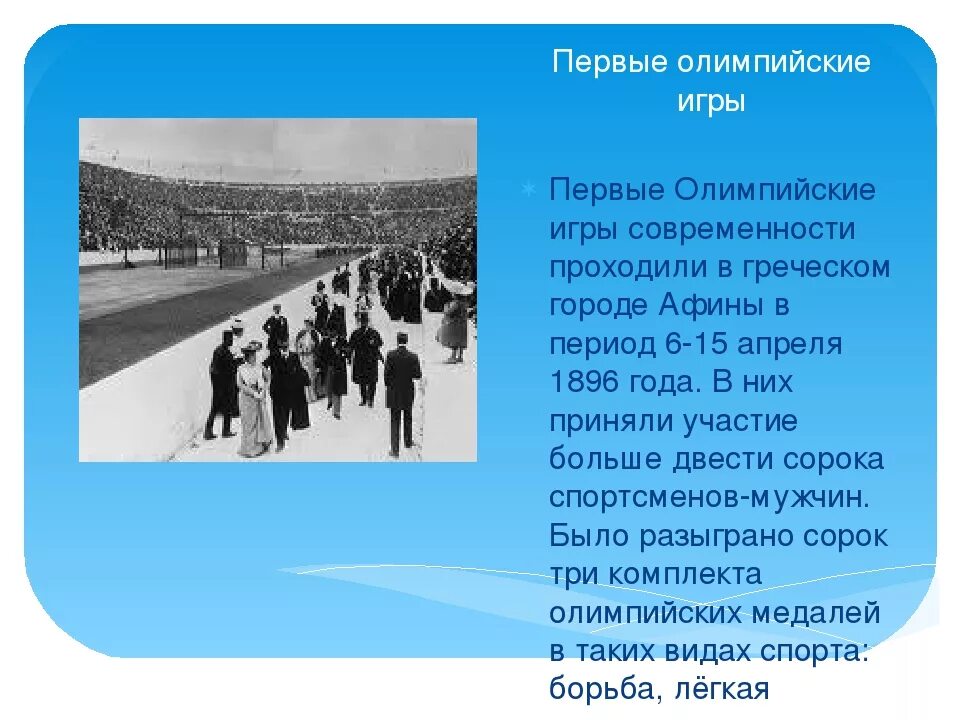 Первые олимпийские игры

Первые Олимпийские игры современности проходили в греческом городе Афины в период 6-15 апреля 1896 года. В них приняли участие больше двести сорока спортсменов-мужчин. Было разыграно сорок три комплекта олимпийских медалей в таких видах спорта: борьба, лёгкая